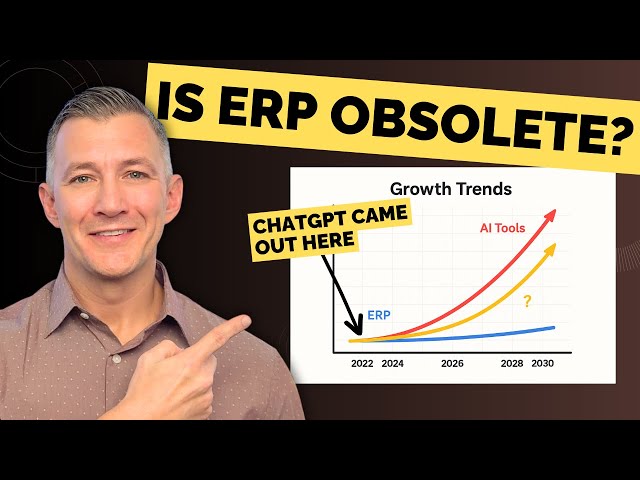 IS ERP OBSOLETE?

Growth Trends

CHATGPT CAME OUT HERE

AI Tools

?

ERP

2022 2024 2026 2028 2030